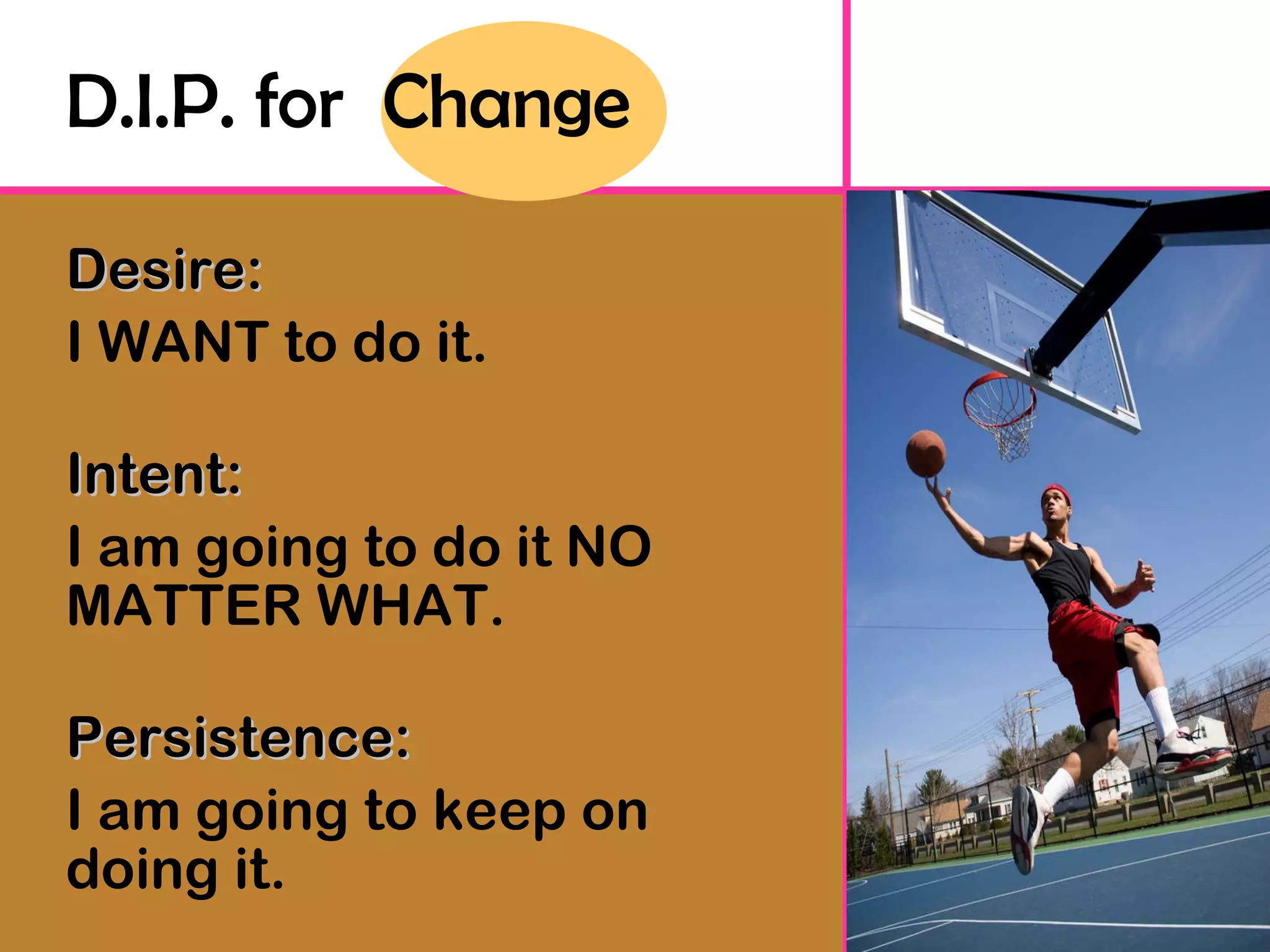 D.I.P. for Change

Desire:
I WANT to do it.

Intent:
I am going to do it NO MATTER WHAT.

Persistence:
I am going to keep on doing it.